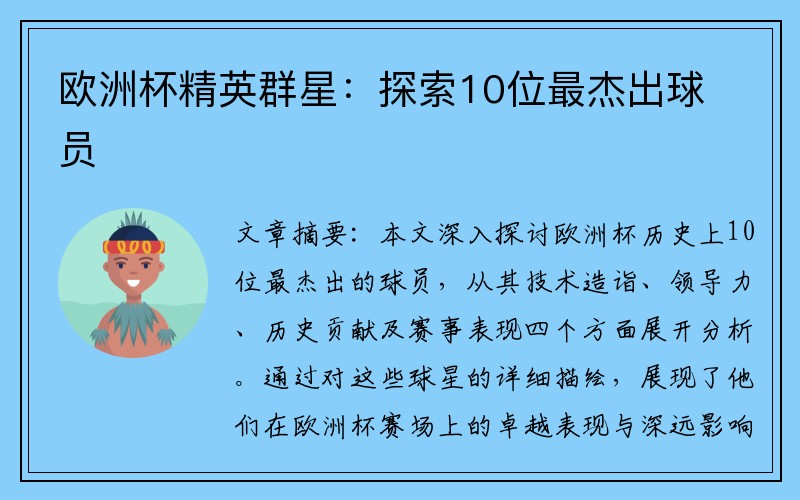 欧洲杯精英群星：探索10位最杰出球员

文章摘要：本文深入探讨欧洲杯历史上10位最杰出的球员，从其技术造诣、领导力、历史贡献及赛事表现四个方面展开分析。通过对这些球星的详细描绘，展现了他们在欧洲杯赛场上的卓越表现与深远影响